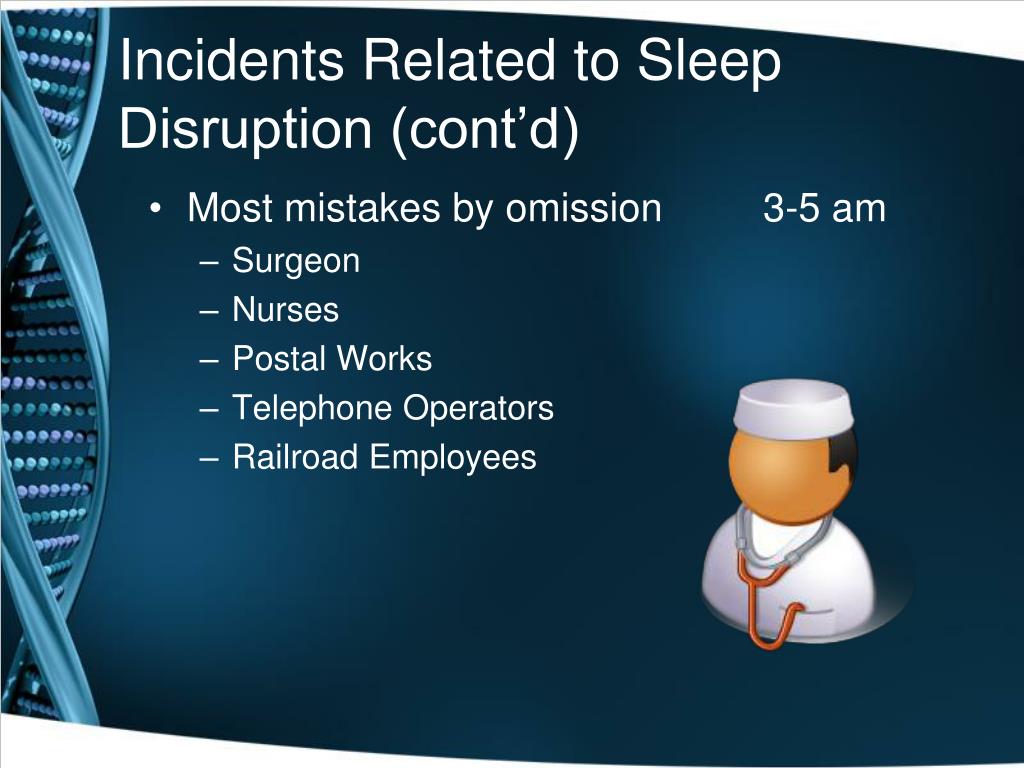 Incidents Related to Sleep Disruption (cont’d)

• Most mistakes by omission 3-5 am
– Surgeon
– Nurses
– Postal Works
– Telephone Operators
– Railroad Employees